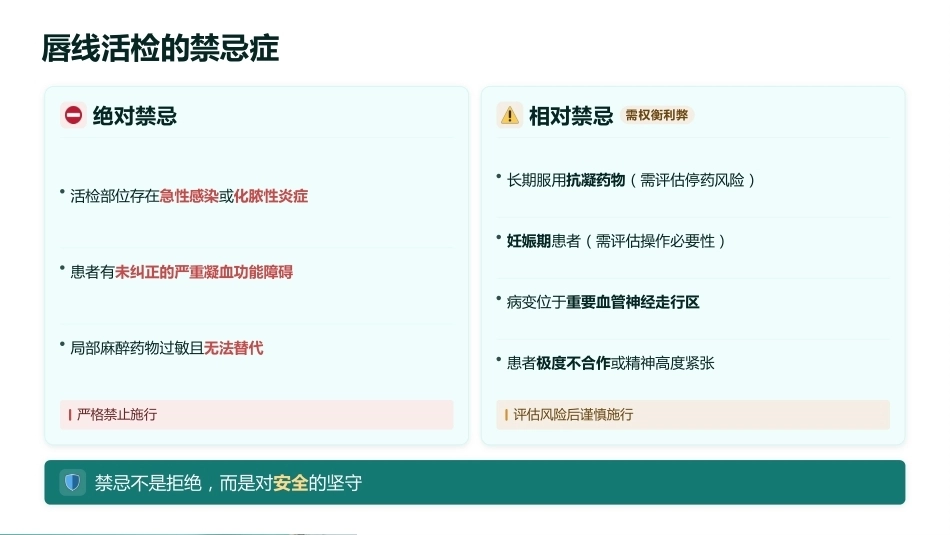 唇线活检的禁忌症

绝对禁忌

• 活检部位存在急性感染或化脓性炎症

• 患者有未纠正的严重凝血功能障碍

• 局部麻醉药物过敏且无法替代

严格禁止施行

相对禁忌 需权衡利弊

• 长期服用抗凝药物（需评估停药风险）

• 妊娠期患者（需评估操作必要性）

• 病变位于重要血管神经走行区

• 患者极度不合作或精神高度紧张

评估风险后谨慎施行

禁忌不是拒绝，而是对安全的坚守